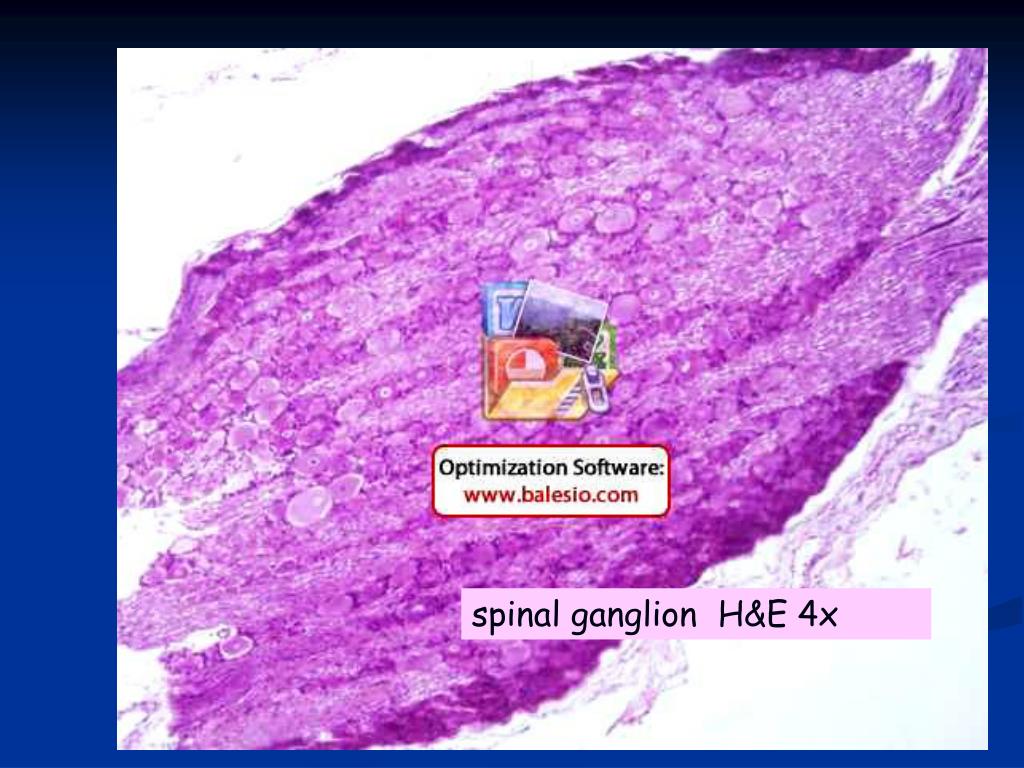 Optimization Software:
www.balesio.com

spinal ganglion H&E 4x